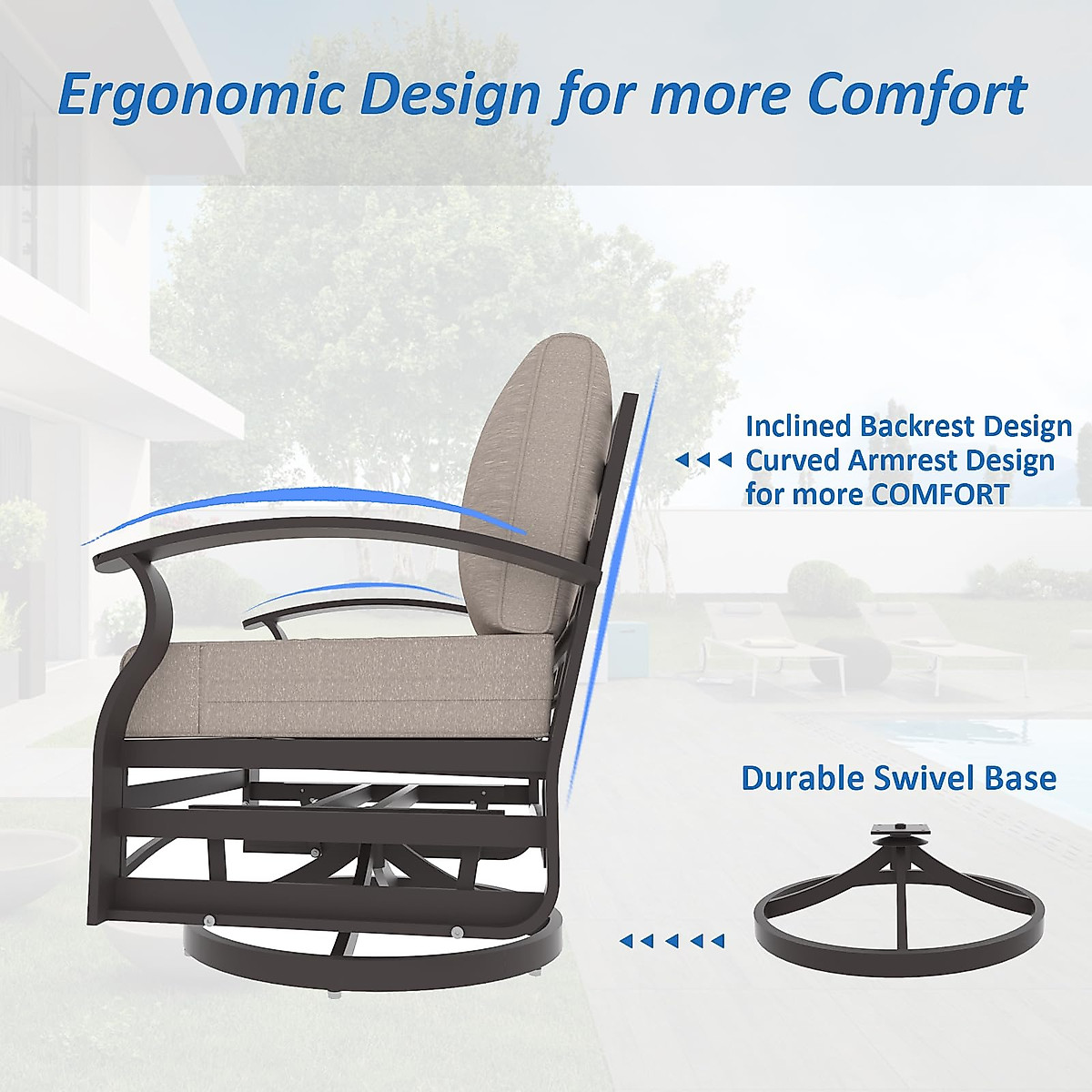 Ergonomic Design for more Comfort

Inclined Backrest Design
Curved Armrest Design
for more COMFORT

Durable Swivel Base